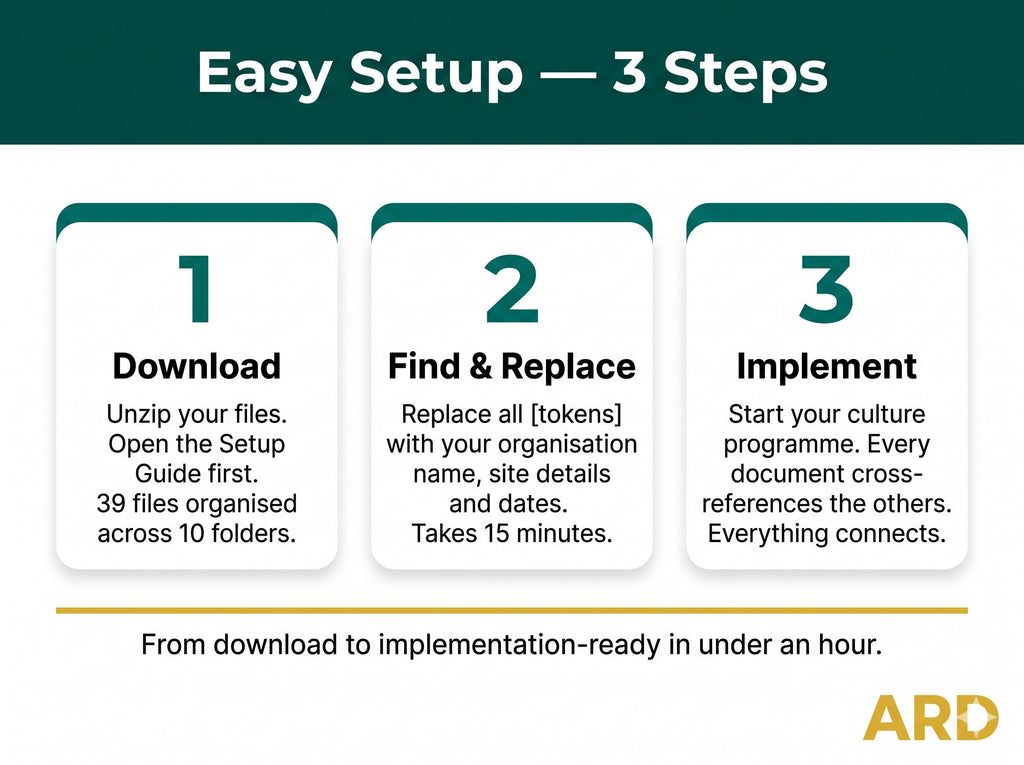 Easy Setup — 3 Steps

1

Download

Unzip your files. Open the Setup Guide first. 39 files organised across 10 folders.

2

Find & Replace

Replace all [tokens] with your organisation name, site details and dates. Takes 15 minutes.

3

Implement

Start your culture programme. Every document cross-references the others. Everything connects.

From download to implementation-ready in under an hour.

ARD